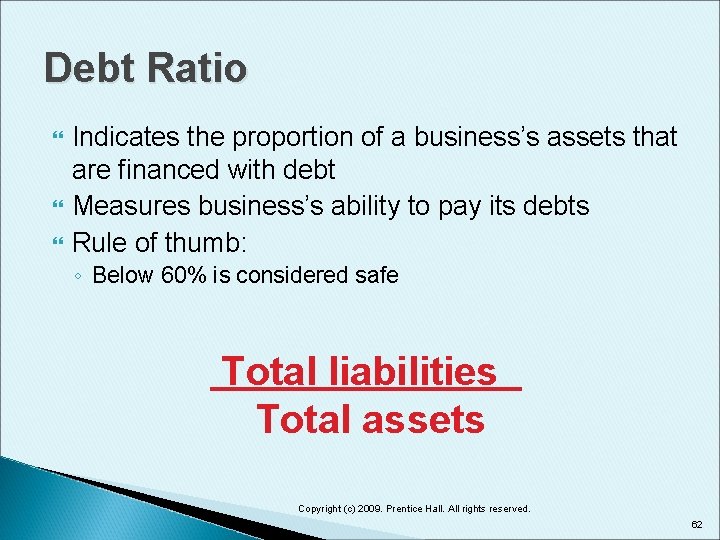 Debt Ratio

Indicates the proportion of a business's assets that are financed with debt

Measures business's ability to pay its debts

Rule of thumb:

Below 60% is considered safe

$\frac{\text{Total liabilities}}{\text{Total assets}}$

Copyright (c) 2009. Prentice Hall. All rights reserved.

62